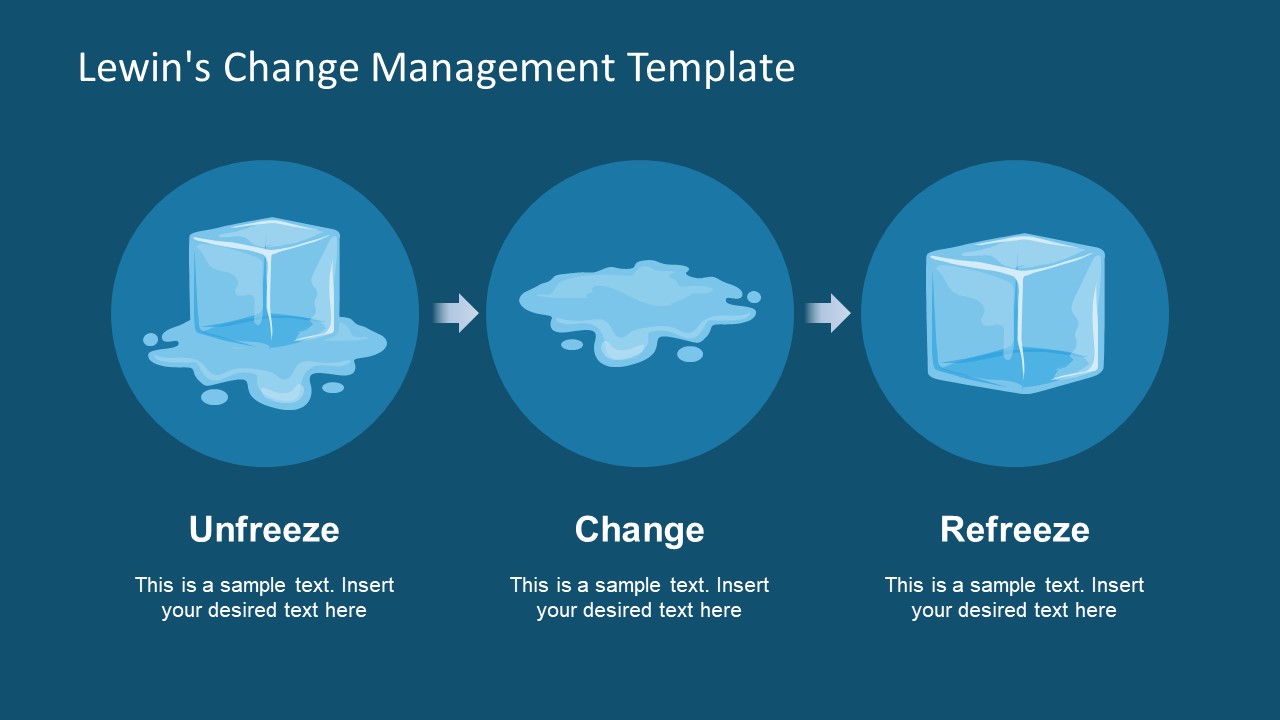 Lewin's Change Management Template

Unfreeze

This is a sample text. Insert your desired text here

Change

This is a sample text. Insert your desired text here

Refreeze

This is a sample text. Insert your desired text here